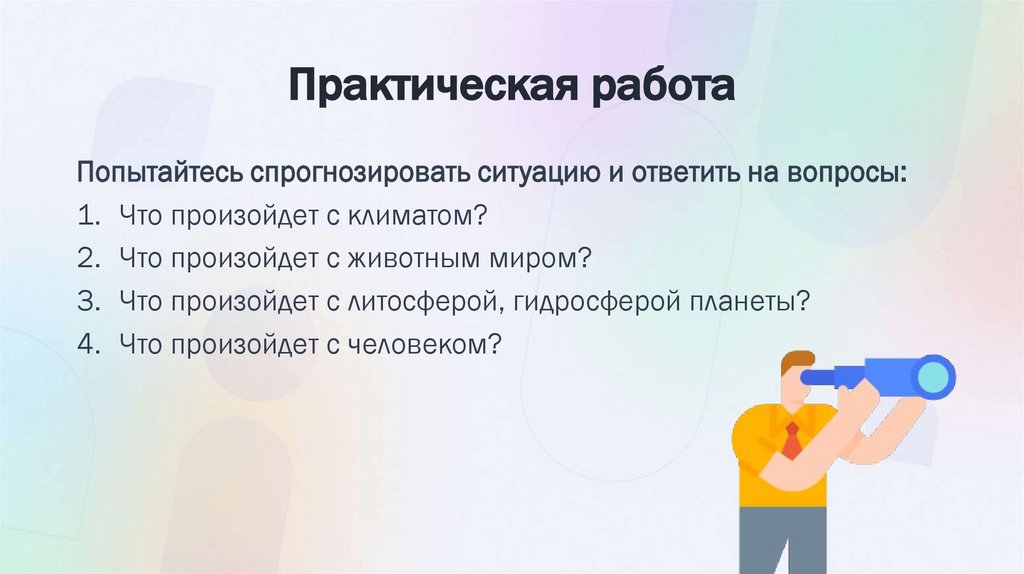 Практическая работа

Попытайтесь спрогнозировать ситуацию и ответить на вопросы:

1. Что произойдет с климатом?
2. Что произойдет с животным миром?
3. Что произойдет с литосферой, гидросферой планеты?
4. Что произойдет с человеком?